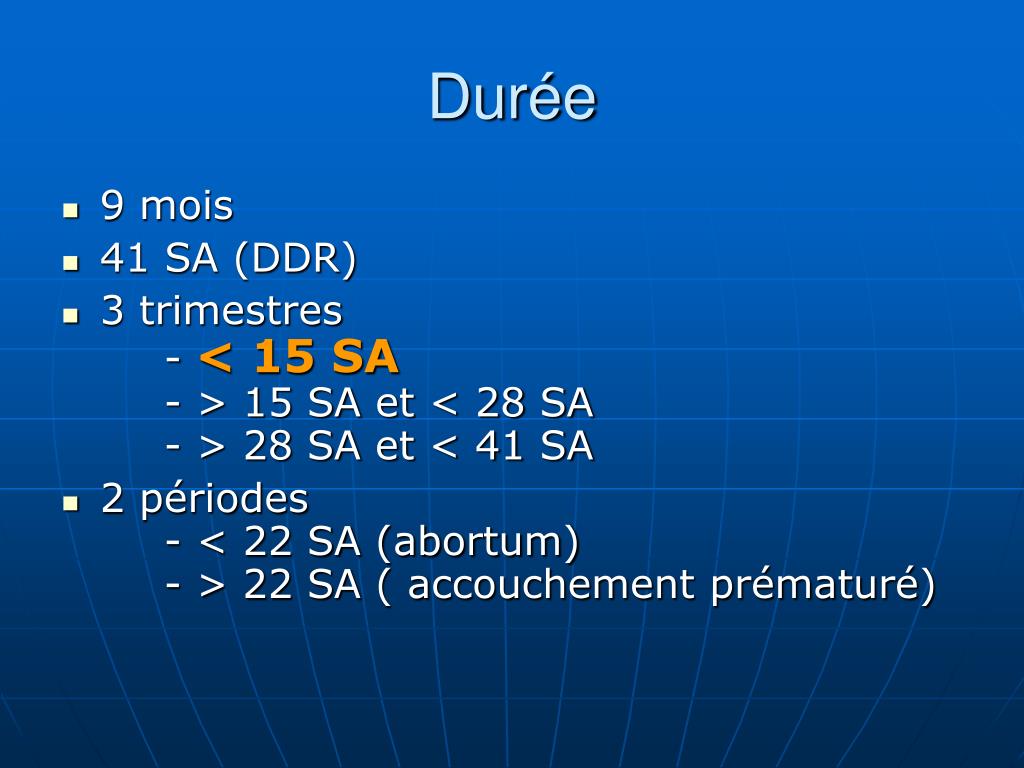 Durée

- 9 mois
- 41 SA (DDR)
- 3 trimestres
  - < 15 SA
  - > 15 SA et < 28 SA
  - > 28 SA et < 41 SA
- 2 périodes
  - < 22 SA (abortum)
  - > 22 SA ( accouchement prématuré)